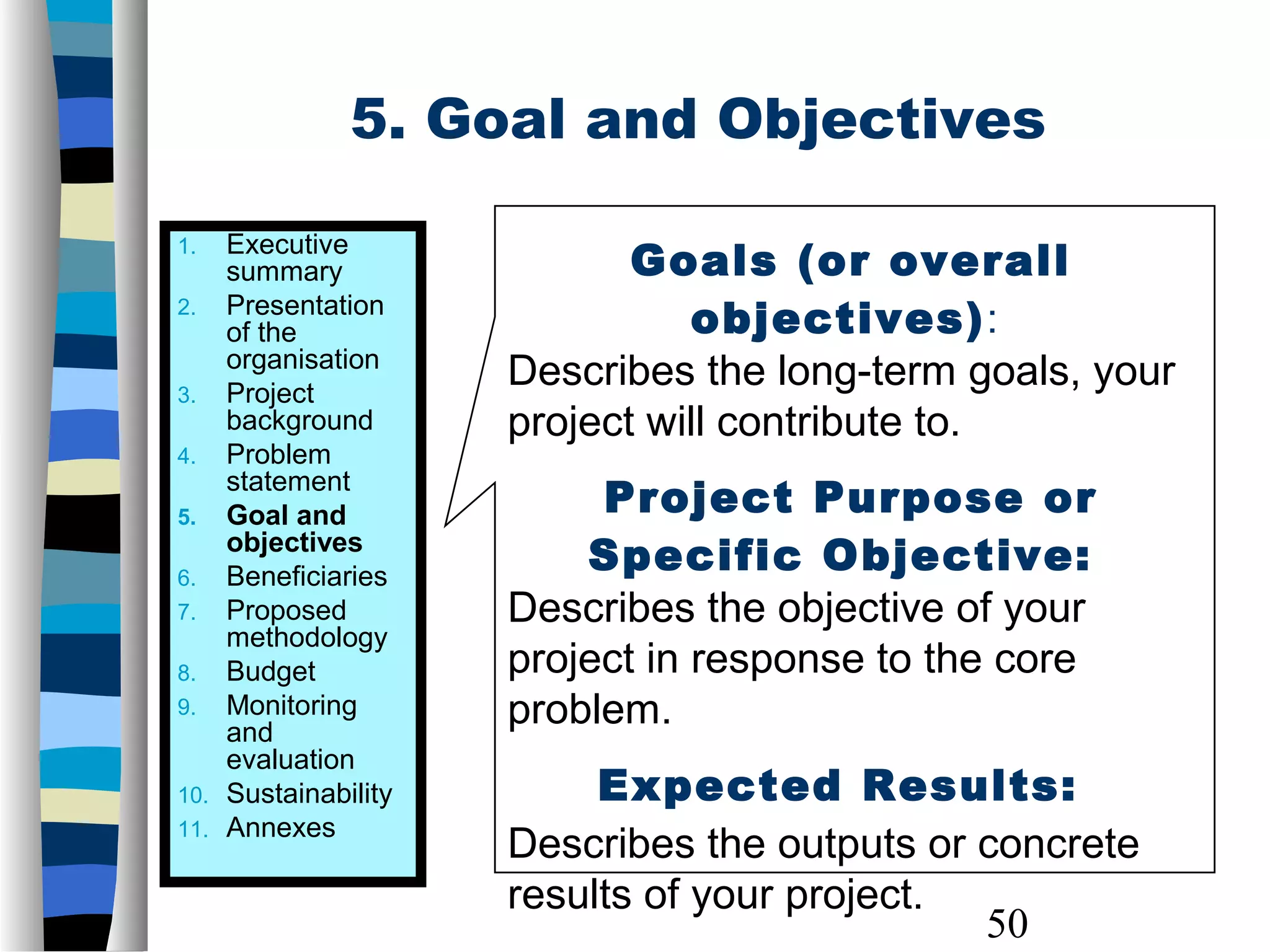 5. Goal and Objectives

1. Executive summary
2. Presentation of the organisation
3. Project background
4. Problem statement
5. Goal and objectives
6. Beneficiaries
7. Proposed methodology
8. Budget
9. Monitoring and evaluation
10. Sustainability
11. Annexes

Goals (or overall objectives):
Describes the long-term goals, your project will contribute to.

Project Purpose or Specific Objective:
Describes the objective of your project in response to the core problem.

Expected Results:
Describes the outputs or concrete results of your project.

50